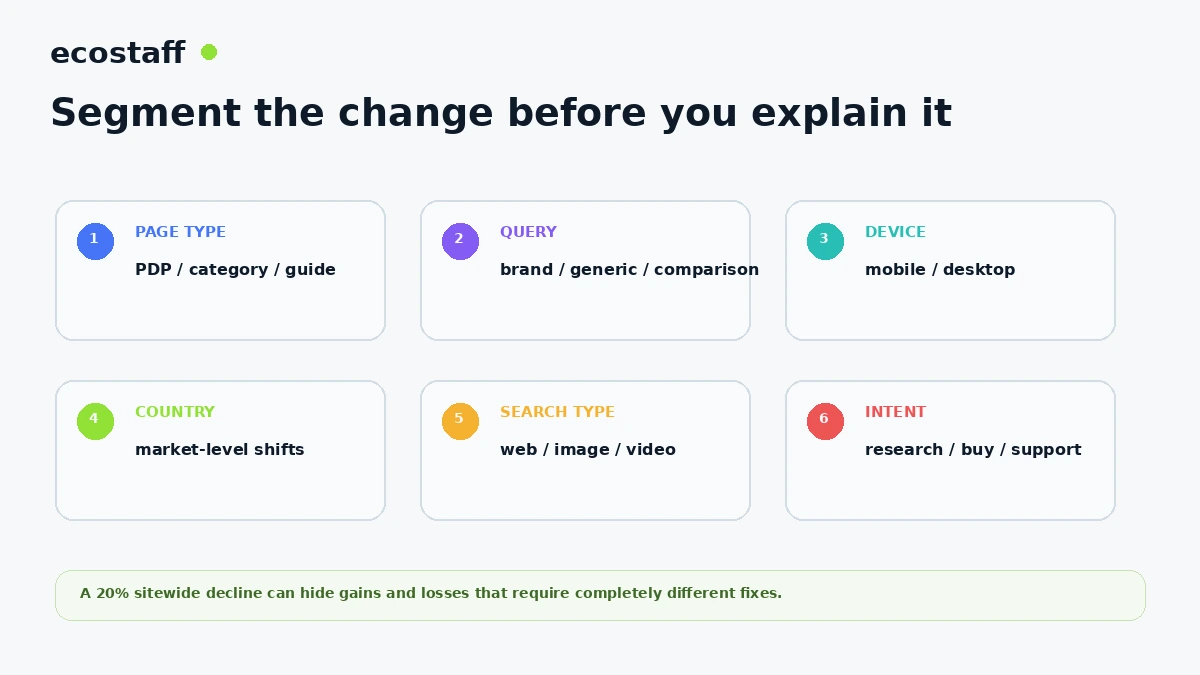 ecostaff

Segment the change before you explain it

1
PAGE TYPE
PDP / category / guide

2
QUERY
brand / generic / comparison

3
DEVICE
mobile / desktop

4
COUNTRY
market-level shifts

5
SEARCH TYPE
web / image / video

6
INTENT
research / buy / support

A 20% sitewide decline can hide gains and losses that require completely different fixes.